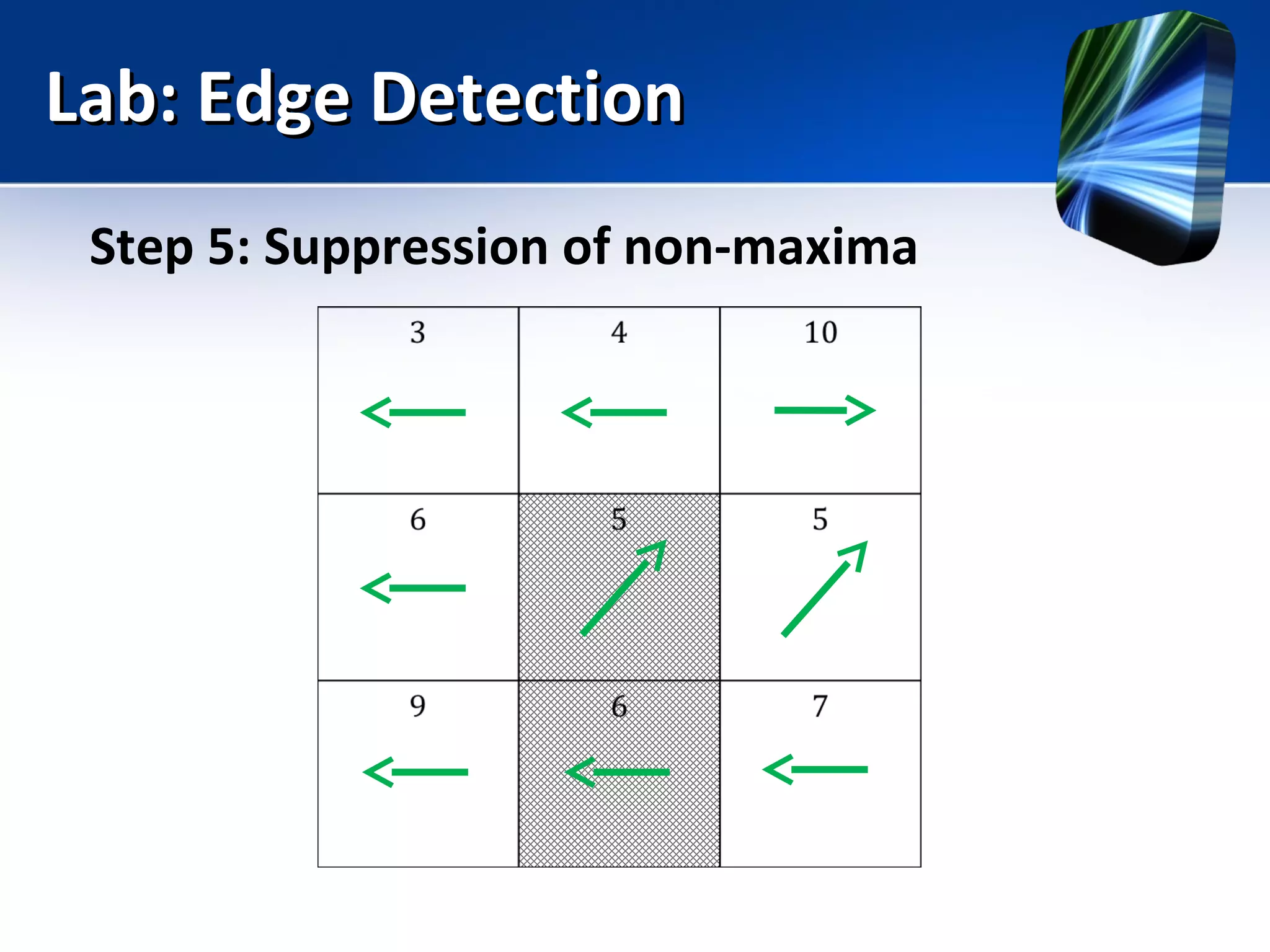 Lab: Edge Detection

Step 5: Suppression of non-maxima

| 3 | 4 | 10 |
|---|---|---|
| 6 | 5 | 5 |
| 9 | 6 | 7 |